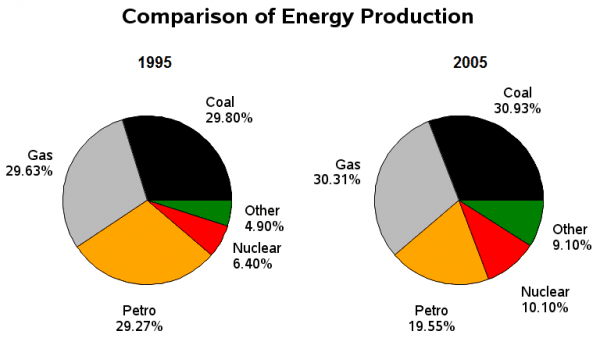 Comparison of Energy Production

1995

Coal
29.80%

Gas
29.63%

Other
4.90%

Nuclear
6.40%

Petro
29.27%

2005

Coal
30.93%

Gas
30.31%

Other
9.10%

Nuclear
10.10%

Petro
19.55%